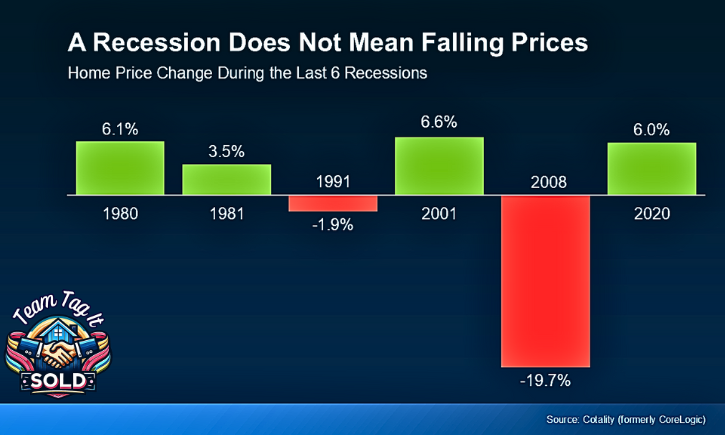 A Recession Does Not Mean Falling Prices

Home Price Change During the Last 6 Recessions

6.1%
1980

3.5%
1981

1991
-1.9%

6.6%
2001

2008
-19.7%

6.0%
2020

Team Tag It
SOLD

Source: Cotality (formerly CoreLogic)